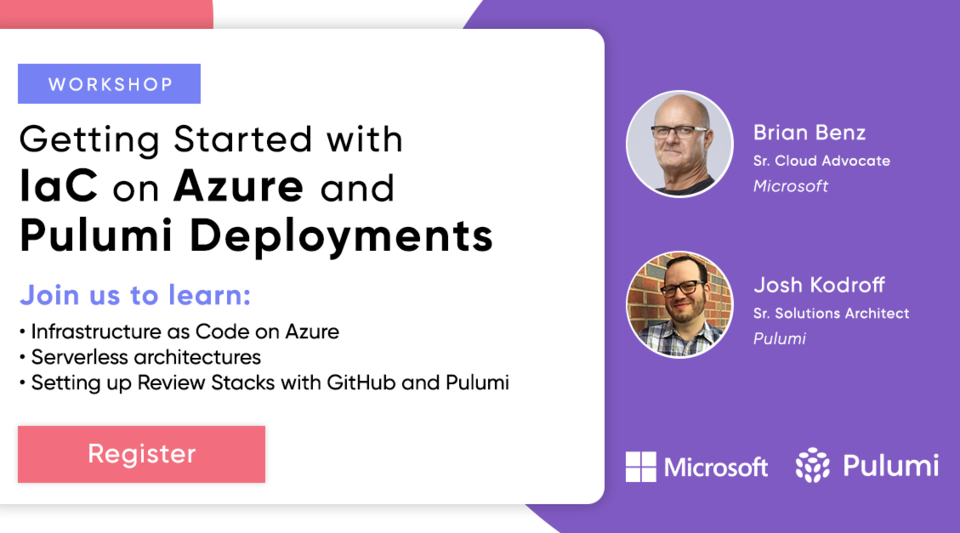 WORKSHOP

Getting Started with IaC on Azure and Pulumi Deployments

Join us to learn:

• Infrastructure as Code on Azure
• Serverless architectures
• Setting up Review Stacks with GitHub and Pulumi

Register

Brian Benz
Sr. Cloud Advocate
Microsoft

Josh Kodroff
Sr. Solutions Architect
Pulumi

Microsoft Pulumi